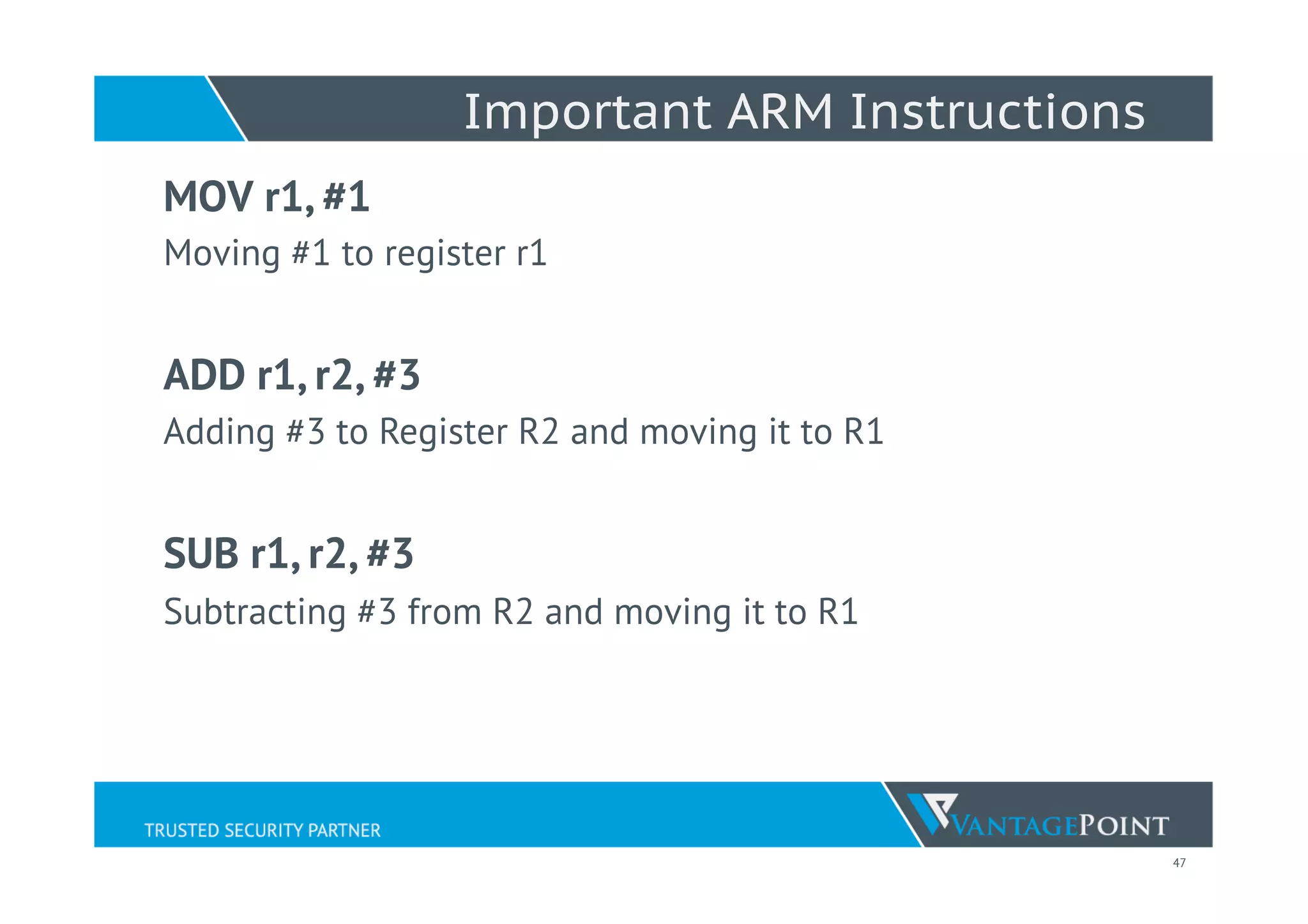 Important ARM Instructions

MOV r1, #1

Moving #1 to register r1

ADD r1, r2, #3

Adding #3 to Register R2 and moving it to R1

SUB r1, r2, #3

Subtracting #3 from R2 and moving it to R1

TRUSTED SECURITY PARTNER

VANTAGEPOINT

47